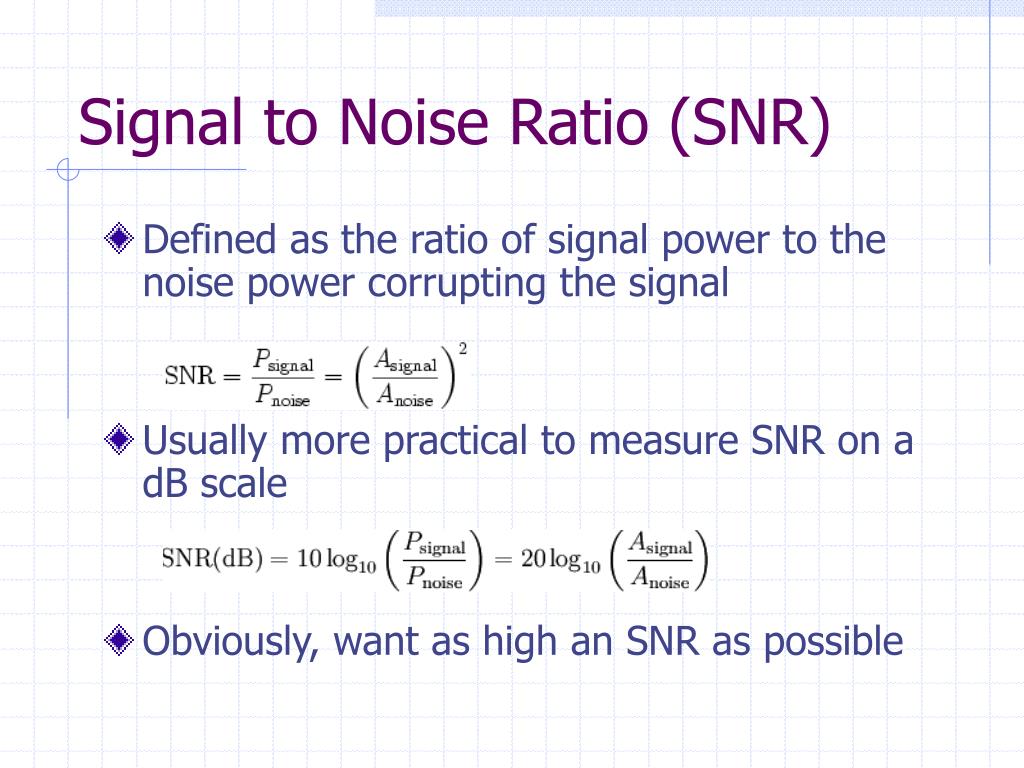 Signal to Noise Ratio (SNR)

Defined as the ratio of signal power to the noise power corrupting the signal

$\mathrm{SNR} = \frac{P_{\mathrm{signal}}}{P_{\mathrm{noise}}} = \left(\frac{A_{\mathrm{signal}}}{A_{\mathrm{noise}}}\right)^2$

Usually more practical to measure SNR on a dB scale

$\mathrm{SNR(dB)} = 10\log_{10}\left(\frac{P_{\mathrm{signal}}}{P_{\mathrm{noise}}}\right) = 20\log_{10}\left(\frac{A_{\mathrm{signal}}}{A_{\mathrm{noise}}}\right)$

Obviously, want as high an SNR as possible